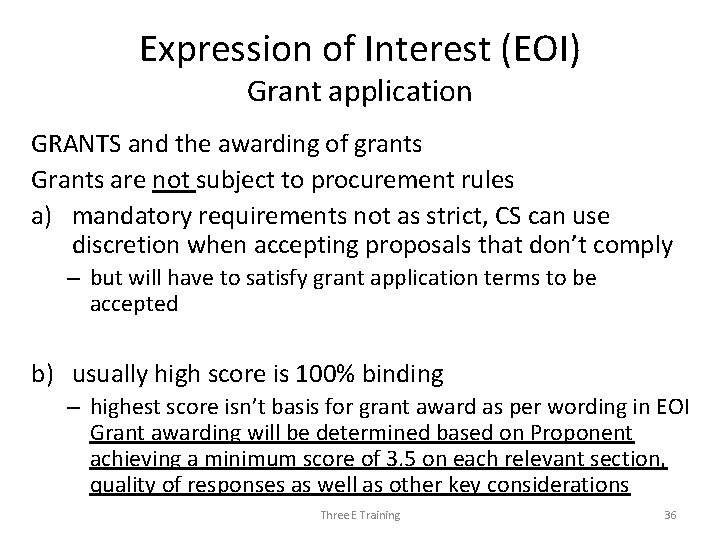 Expression of Interest (EOI)
Grant application

GRANTS and the awarding of grants

Grants are not subject to procurement rules

a) mandatory requirements not as strict, CS can use discretion when accepting proposals that don't comply
– but will have to satisfy grant application terms to be accepted

b) usually high score is 100% binding
– highest score isn't basis for grant award as per wording in EOI Grant awarding will be determined based on Proponent achieving a minimum score of 3.5 on each relevant section, quality of responses as well as other key considerations

Three E Training

36